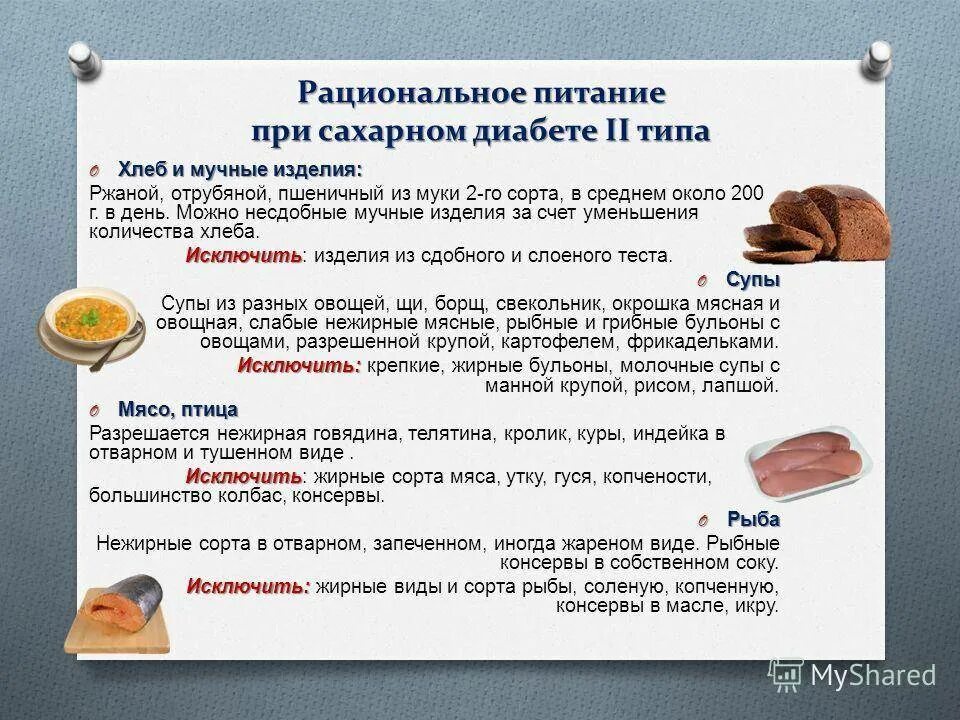 Рациональное питание при сахарном диабете II типа

Хлеб и мучные изделия:

Ржаной, отрубяной, пшеничный из муки 2-го сорта, в среднем около 200 г. в день. Можно несдобные мучные изделия за счет уменьшения количества хлеба.

Исключить: изделия из сдобного и слоеного теста.

Супы

Супы из разных овощей, щи, борщ, свекольник, окрошка мясная и овощная, слабые нежирные мясные, рыбные и грибные бульоны с овощами, разрешенной крупой, картофелем, фрикадельками.

Исключить: крепкие, жирные бульоны, молочные супы с манной крупой, рисом, лапшой.

Мясо, птица

Разрешается нежирная говядина, телятина, кролик, куры, индейка в отварном и тушенном виде .

Исключить: жирные сорта мяса, утку, гуся, копчености, большинство колбас, консервы.

Рыба

Нежирные сорта в отварном, запеченном, иногда жареном виде. Рыбные консервы в собственном соку.

Исключить: жирные виды и сорта рыбы, соленую, копченную, консервы в масле, икру.

MyShared